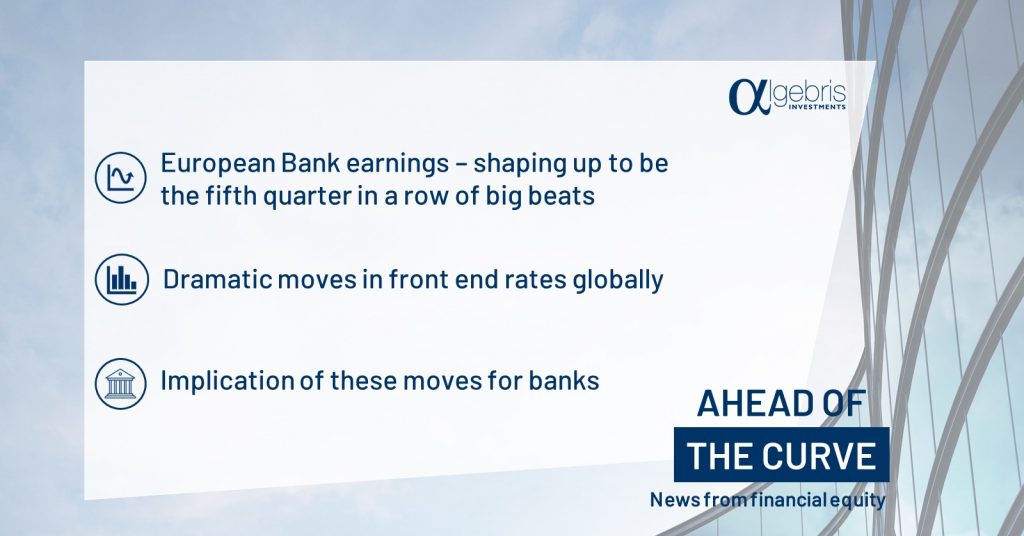 αlgebris INVESTMENTS

European Bank earnings – shaping up to be the fifth quarter in a row of big beats

Dramatic moves in front end rates globally

Implication of these moves for banks

AHEAD OF
THE CURVE
News from financial equity